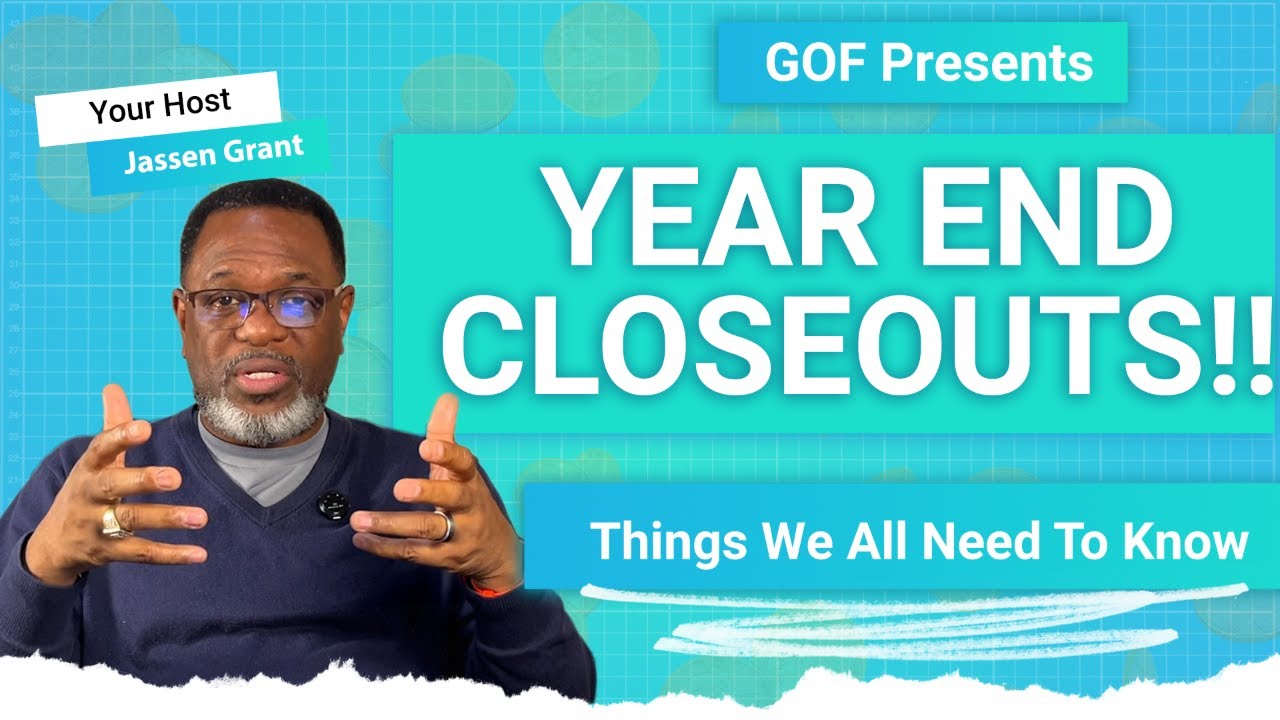 Your Host
Jassen Grant

GOF Presents

YEAR END CLOSEOUTS!!

Things We All Need To Know